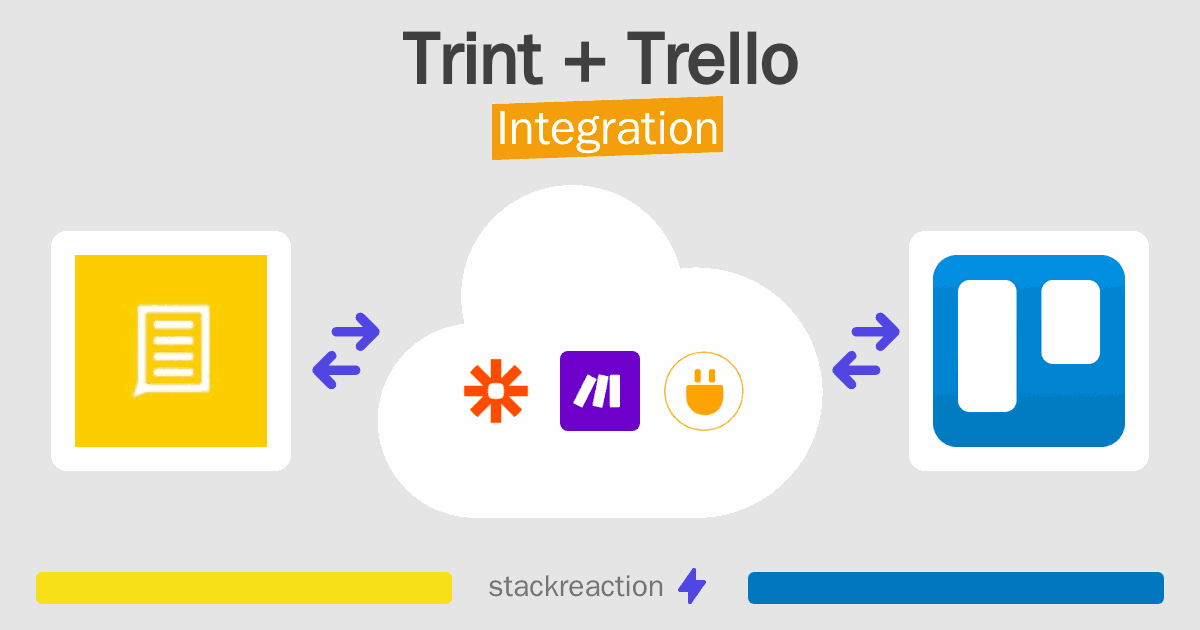 Trint + Trello
Integration

stackreaction